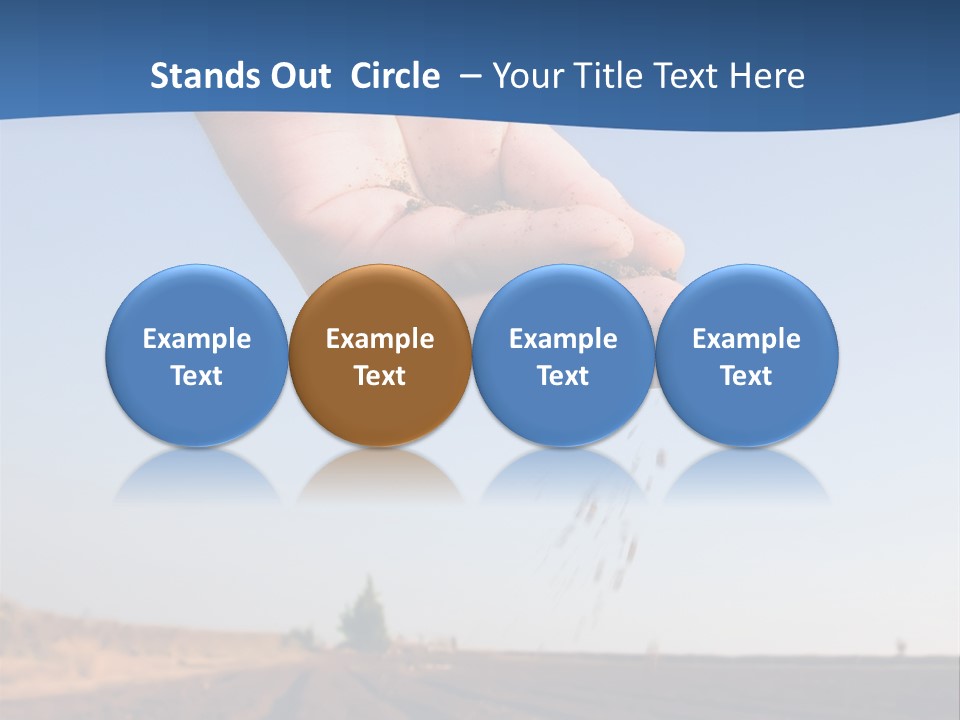 Stands Out Circle – Your Title Text Here

Example Text

Example Text

Example Text

Example Text